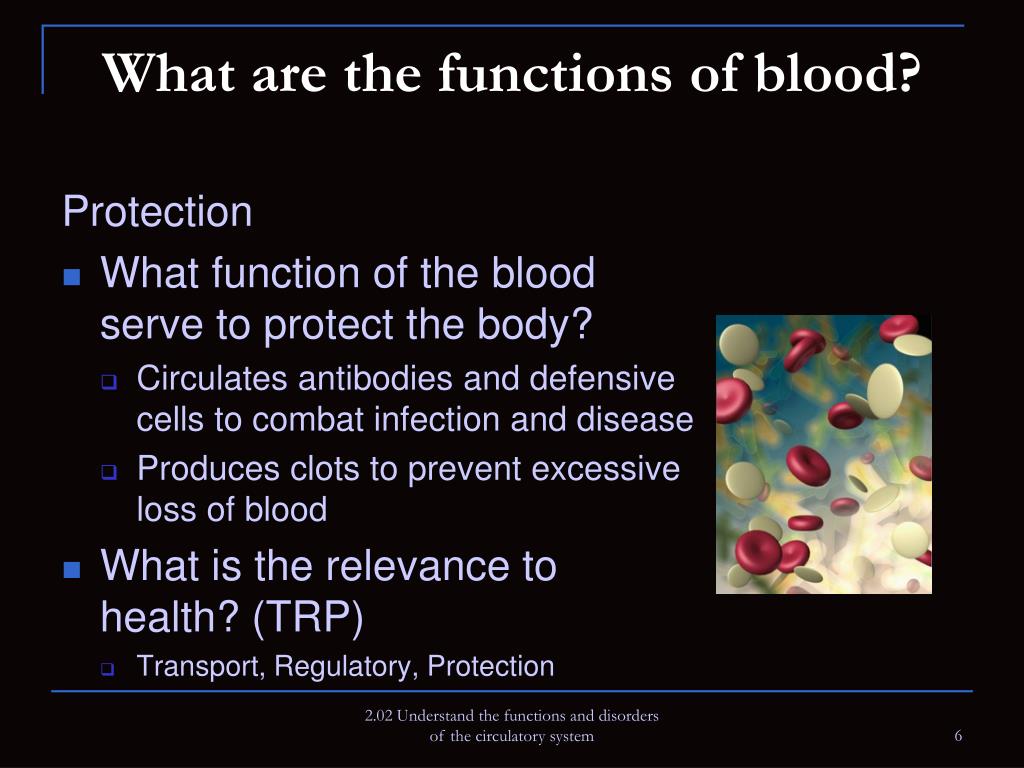 What are the functions of blood?

Protection

- What function of the blood serve to protect the body?
  - Circulates antibodies and defensive cells to combat infection and disease
  - Produces clots to prevent excessive loss of blood
- What is the relevance to health? (TRP)
  - Transport, Regulatory, Protection

2.02 Understand the functions and disorders of the circulatory system

6